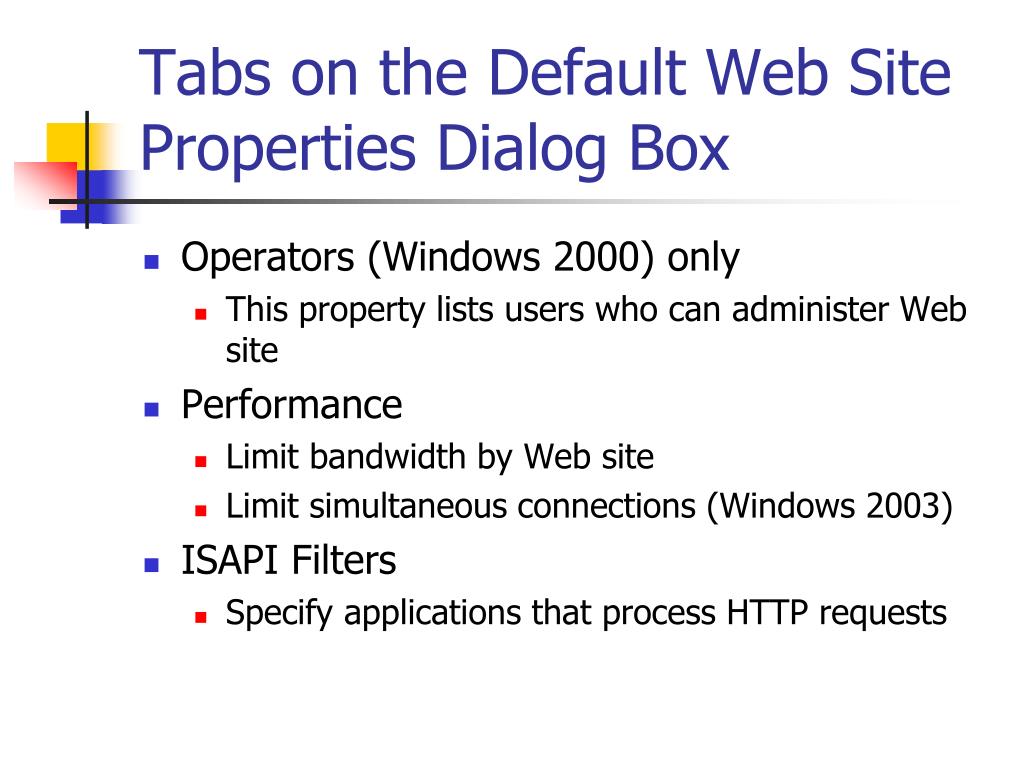 Tabs on the Default Web Site Properties Dialog Box

- Operators (Windows 2000) only
  - This property lists users who can administer Web site
- Performance
  - Limit bandwidth by Web site
  - Limit simultaneous connections (Windows 2003)
- ISAPI Filters
  - Specify applications that process HTTP requests